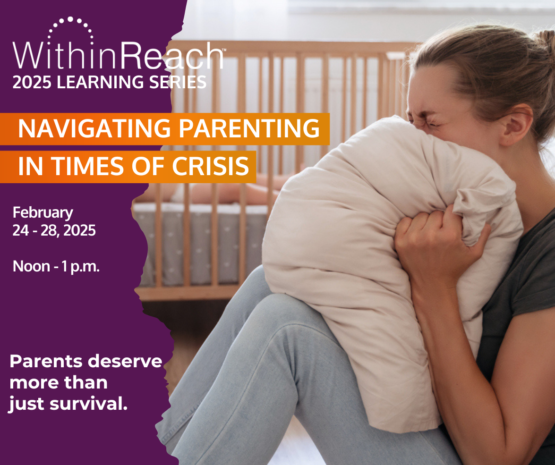 WithinReach™
2025 LEARNING SERIES

NAVIGATING PARENTING IN TIMES OF CRISIS

February 24 - 28, 2025

Noon - 1 p.m.

Parents deserve more than just survival.